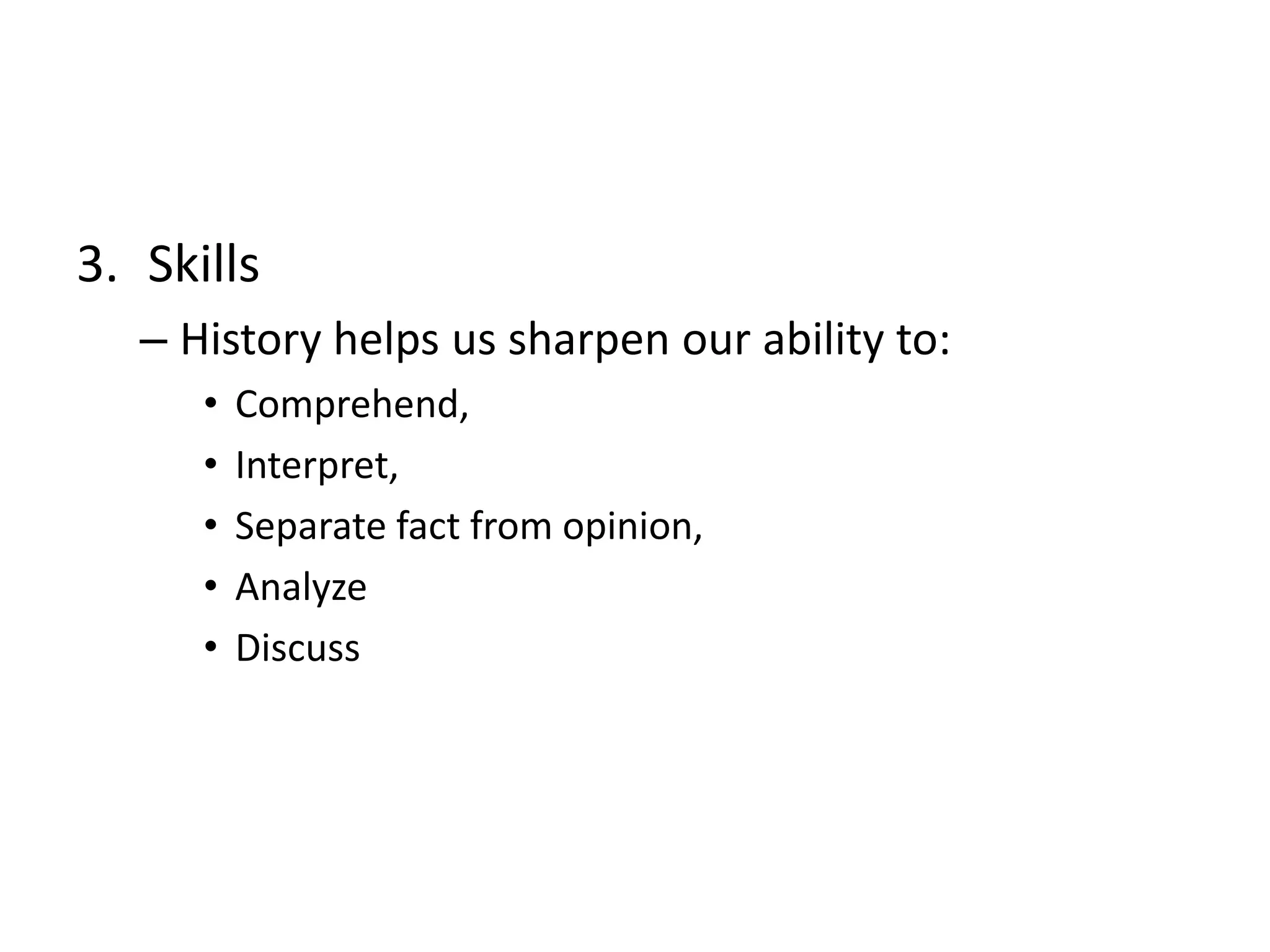 3. Skills

– History helps us sharpen our ability to:

• Comprehend,
• Interpret,
• Separate fact from opinion,
• Analyze
• Discuss